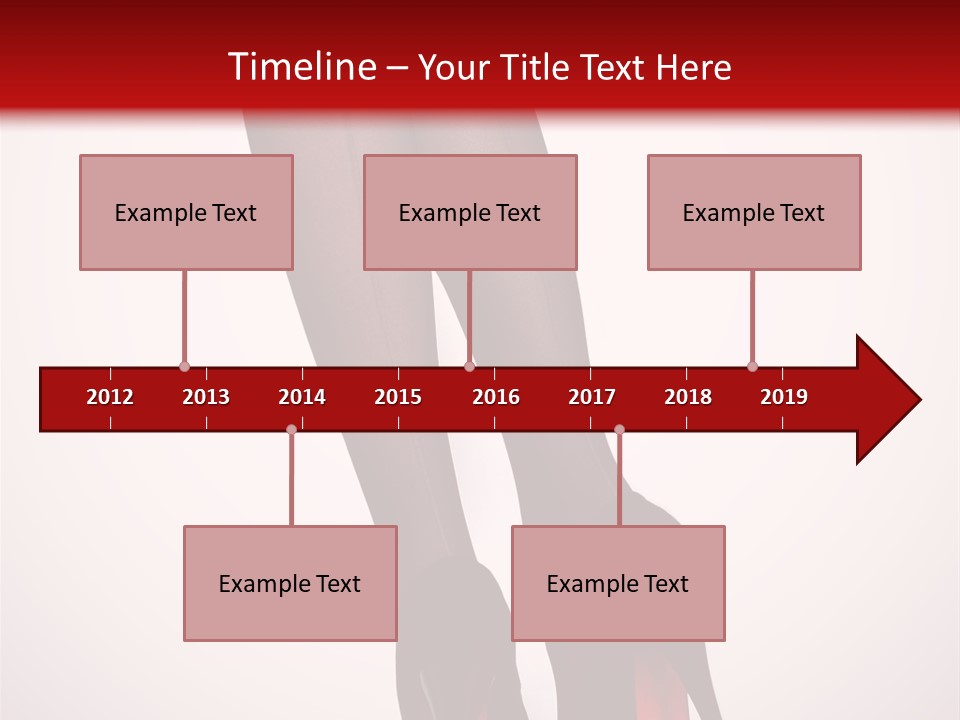 Timeline – Your Title Text Here

Example Text

Example Text

Example Text

2012 2013 2014 2015 2016 2017 2018 2019

Example Text

Example Text